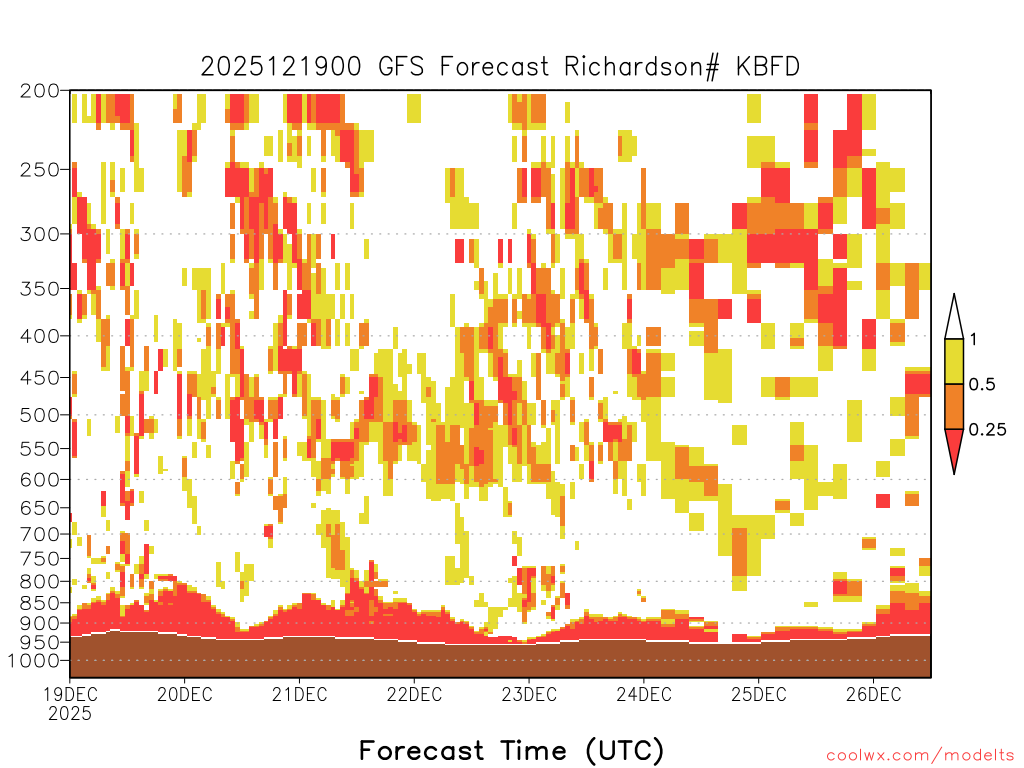 2025121900 GFS Forecast Richardson# KBFD

200
250
300
350
400
450
500
550
600
650
700
750
800
850
900
950
1000

1
0.5
0.25

19DEC
2025
20DEC
21DEC
22DEC
23DEC
24DEC
25DEC
26DEC

Forecast Time (UTC)

coolwx.com/modelts